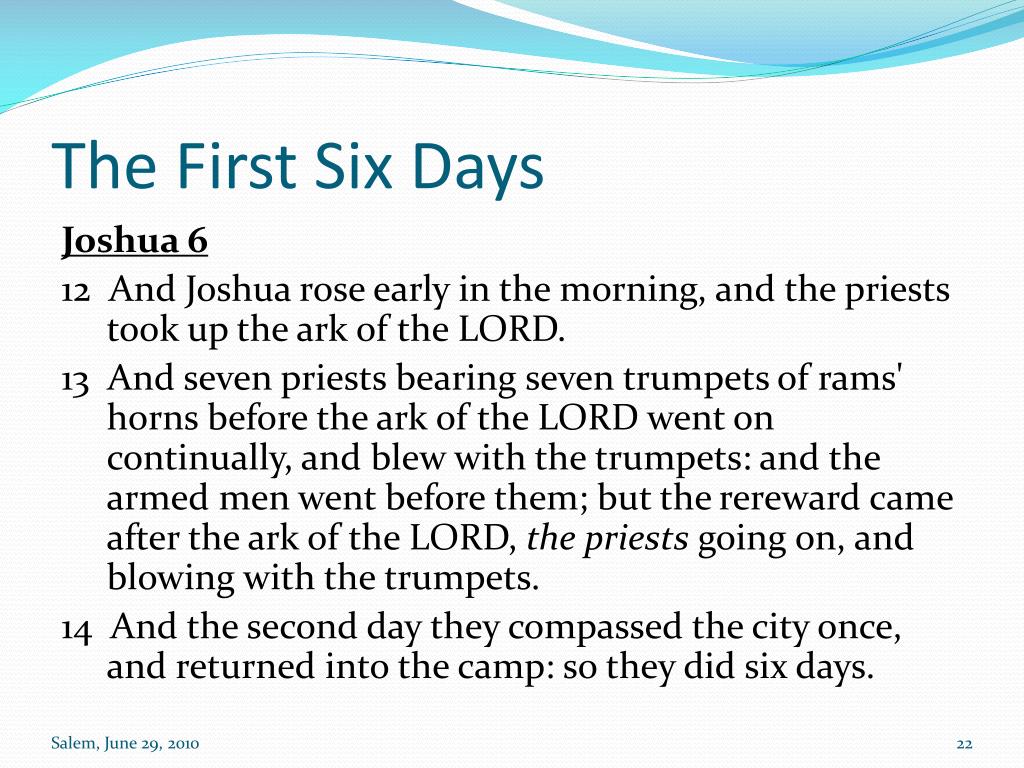 The First Six Days

Joshua 6

12 And Joshua rose early in the morning, and the priests took up the ark of the LORD.

13 And seven priests bearing seven trumpets of rams' horns before the ark of the LORD went on continually, and blew with the trumpets: and the armed men went before them; but the rereward came after the ark of the LORD, the priests going on, and blowing with the trumpets.

14 And the second day they compassed the city once, and returned into the camp: so they did six days.

Salem, June 29, 2010

22